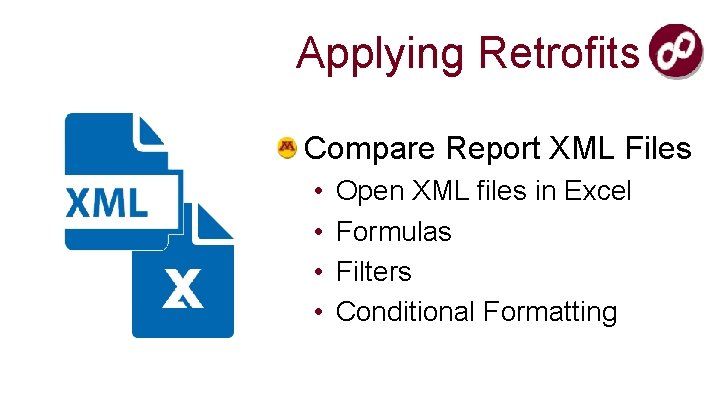 Applying Retrofits

XML

X

Compare Report XML Files
• Open XML files in Excel
• Formulas
• Filters
• Conditional Formatting